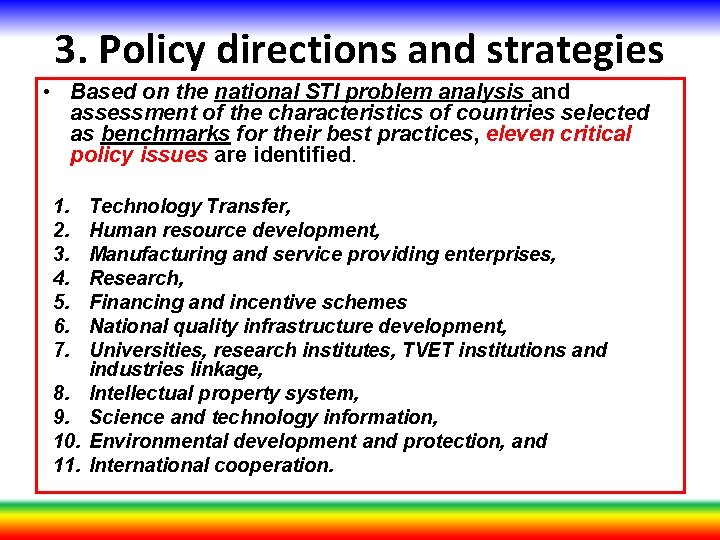 3. Policy directions and strategies

• Based on the national STI problem analysis and assessment of the characteristics of countries selected as benchmarks for their best practices, eleven critical policy issues are identified.

1. Technology Transfer,
2. Human resource development,
3. Manufacturing and service providing enterprises,
4. Research,
5. Financing and incentive schemes
6. National quality infrastructure development,
7. Universities, research institutes, TVET institutions and industries linkage,
8. Intellectual property system,
9. Science and technology information,
10. Environmental development and protection, and
11. International cooperation.